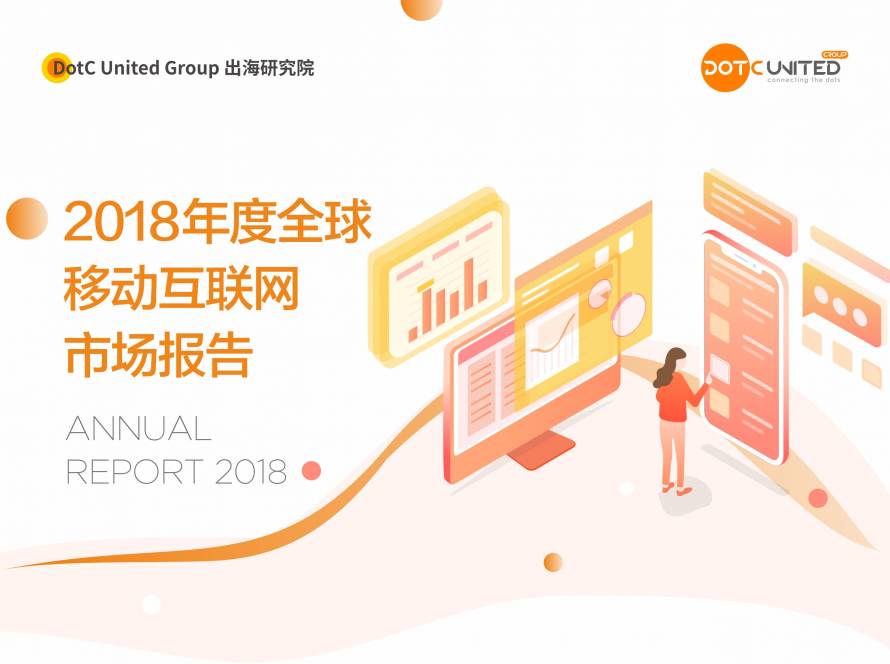 DotC United Group 出海研究院

DOTC UNITED GROUP
connecting the dots

2018年度全球
移动互联网
市场报告

ANNUAL
REPORT 2018